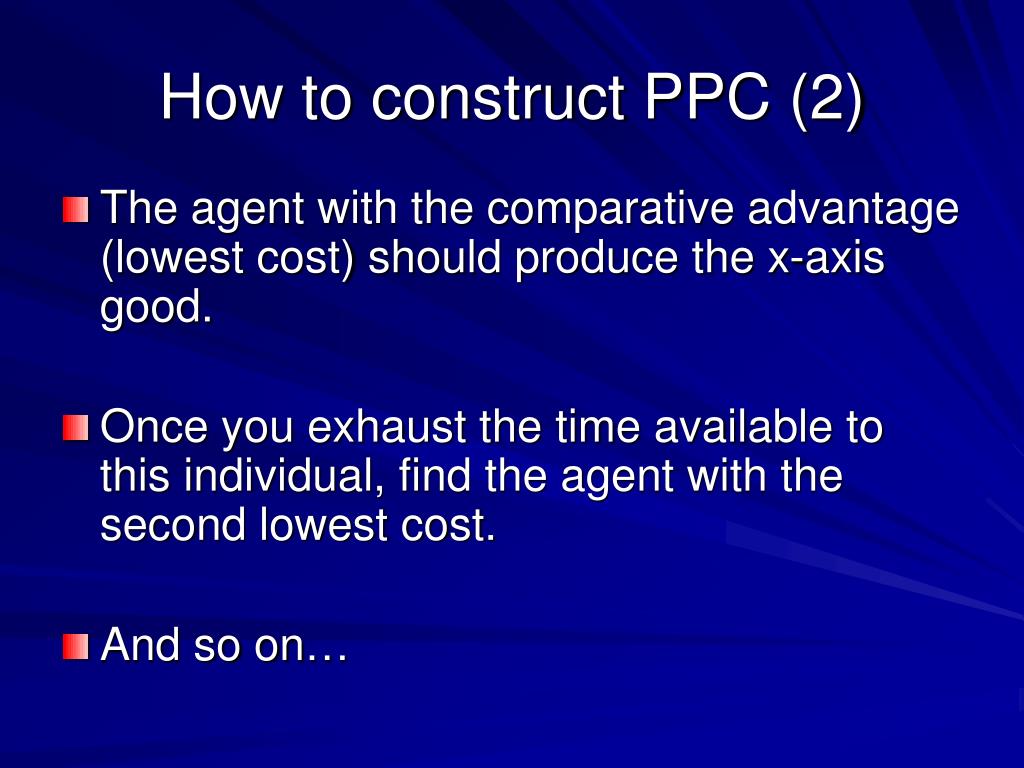 How to construct PPC (2)

The agent with the comparative advantage (lowest cost) should produce the x-axis good.

Once you exhaust the time available to this individual, find the agent with the second lowest cost.

And so on…